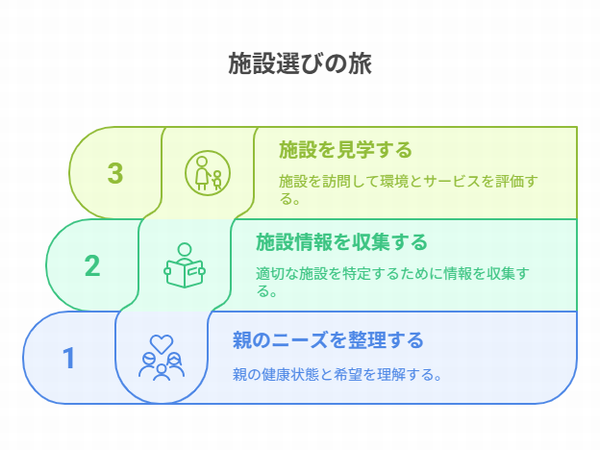 施設選びの旅

3

施設を見学する

施設を訪問して環境とサービスを評価する。

2

施設情報を収集する

適切な施設を特定するために情報を収集する。

1

親のニーズを整理する

親の健康状態と希望を理解する。